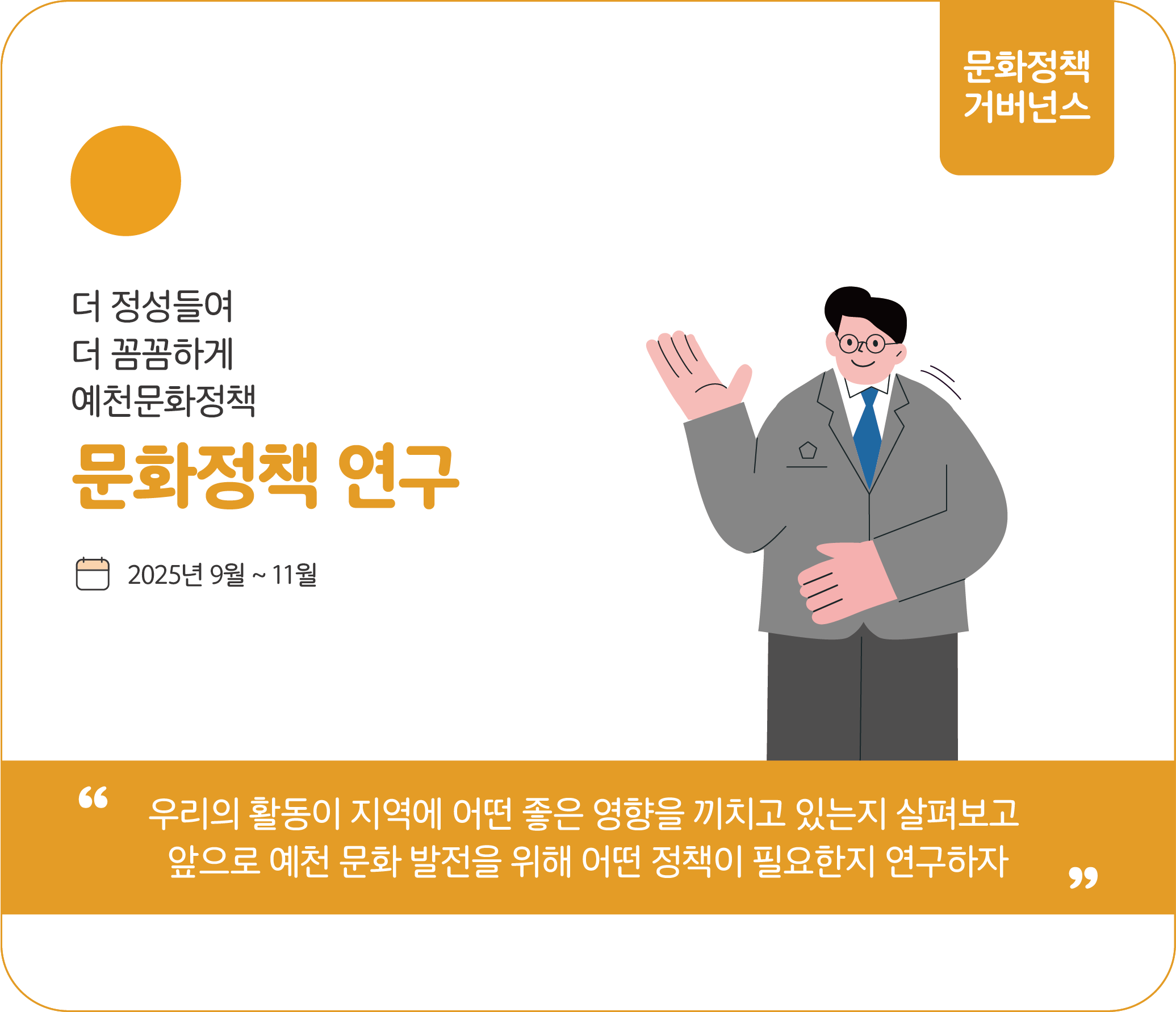 문화정책
거버넌스

더 정성들여
더 꼼꼼하게
예천문화정책

문화정책 연구

2025년 9월 ~ 11월

“ 우리의 활동이 지역에 어떤 좋은 영향을 끼치고 있는지 살펴보고
앞으로 예천 문화 발전을 위해 어떤 정책이 필요한지 연구하자 ”